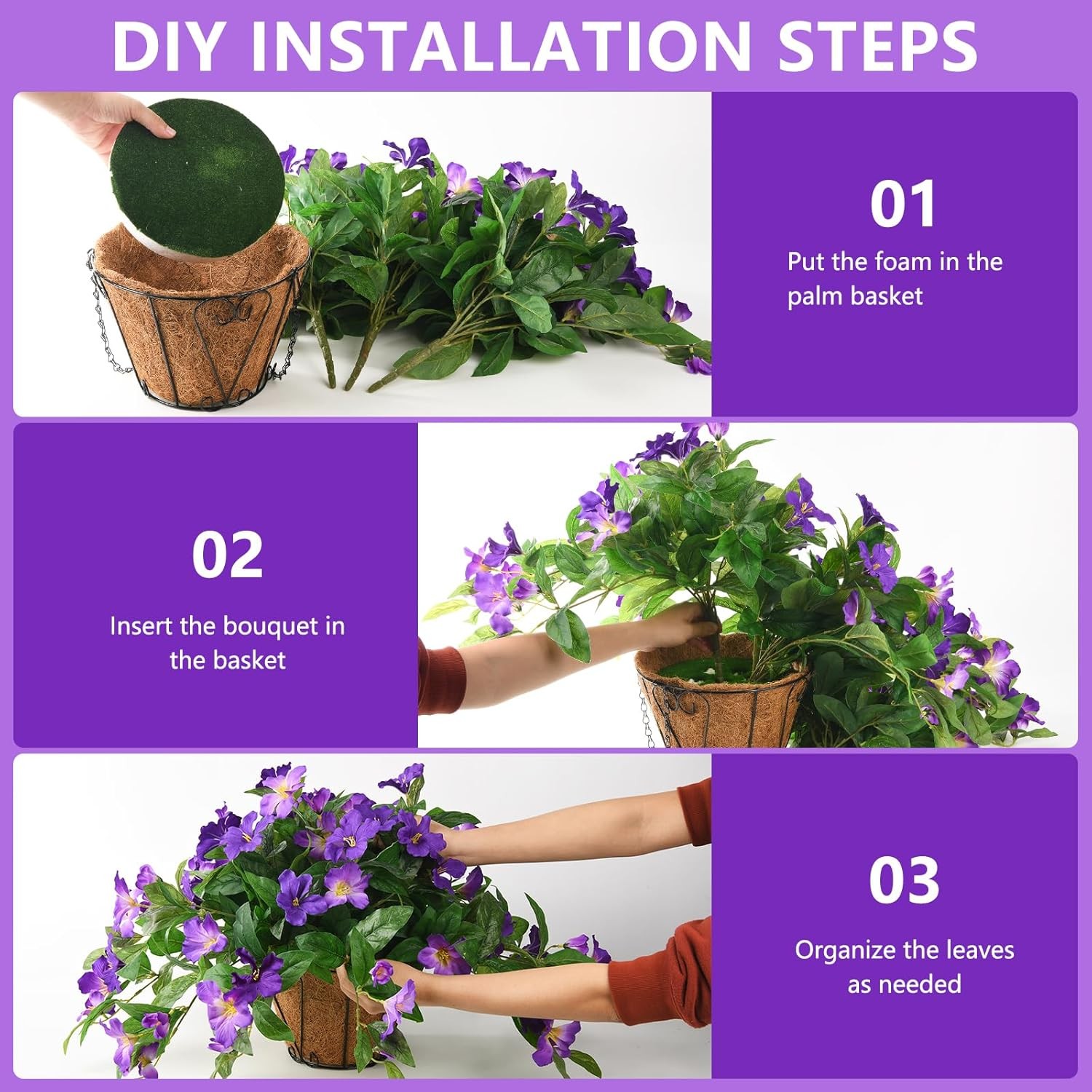 DIY INSTALLATION STEPS

01

Put the foam in the palm basket

02

Insert the bouquet in the basket

03

Organize the leaves as needed